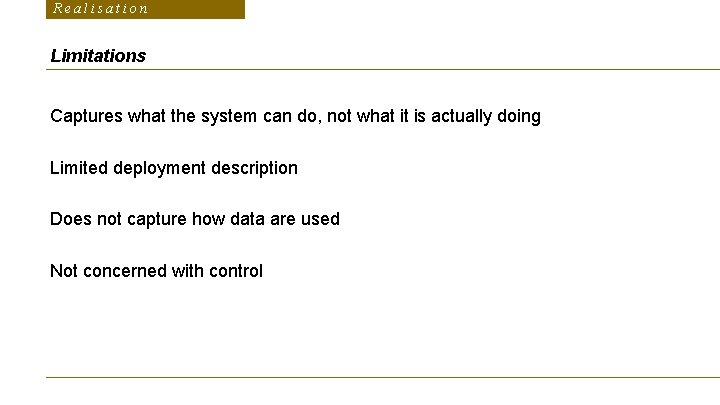 Realisation

Limitations

Captures what the system can do, not what it is actually doing

Limited deployment description

Does not capture how data are used

Not concerned with control